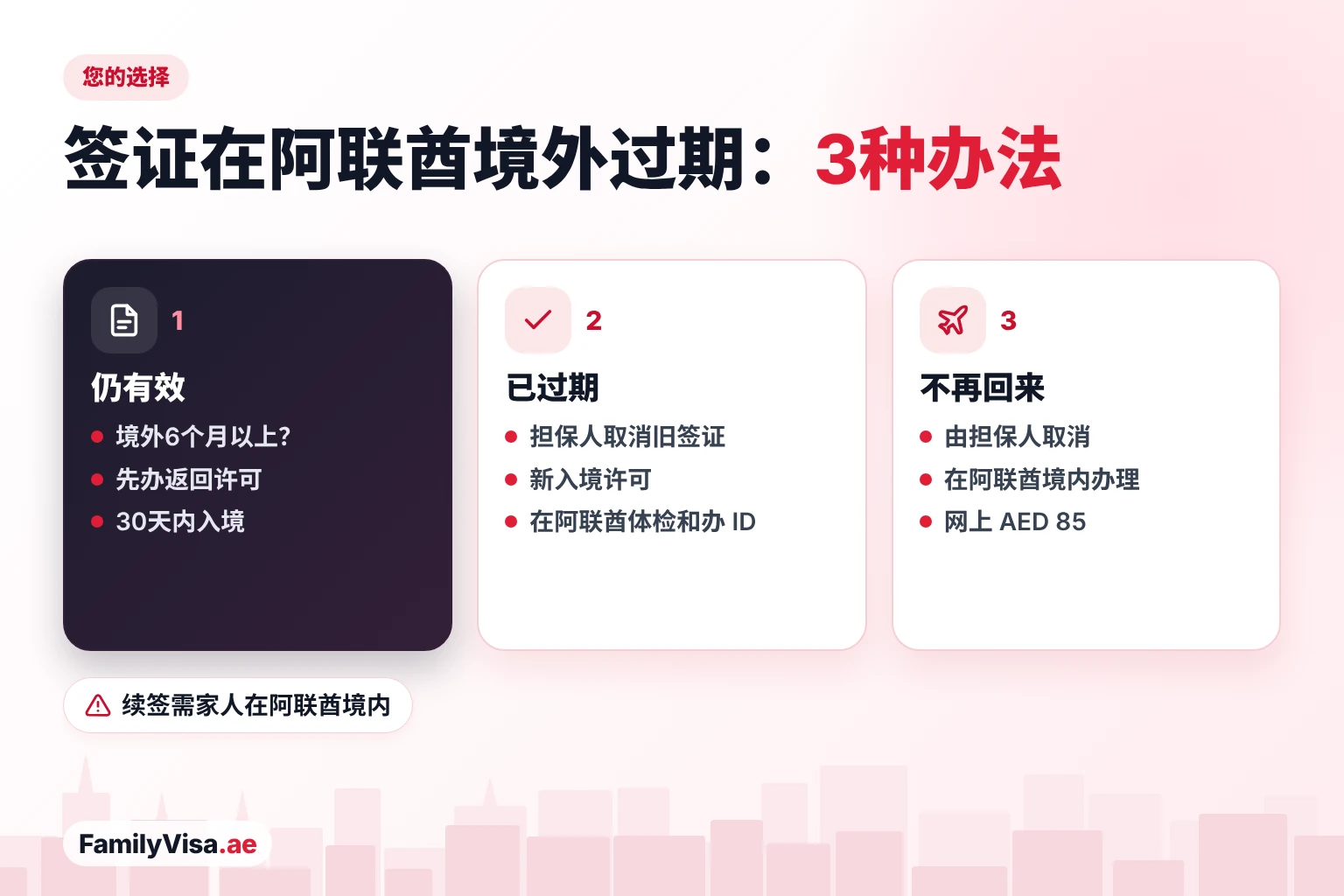 您的选择

签证在阿联酋境外过期：3种办法

1

仍有效

• 境外6个月以上?
• 先办返回许可
• 30天内入境

2

已过期

• 担保人取消旧签证
• 新入境许可
• 在阿联酋体检和办ID

3

不再回来

• 由担保人取消
• 在阿联酋境内办理
• 网上AED 85

续签需家人在阿联酋境内

FamilyVisa.ae